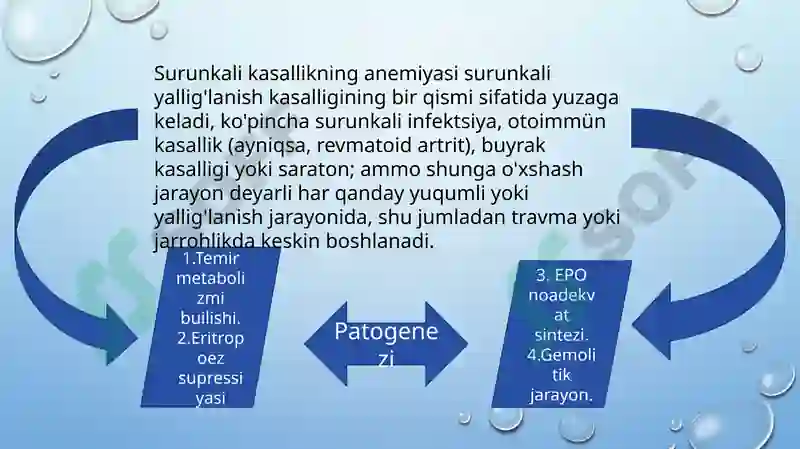 Surunkali kasallikning anemiyasi surunkali yallig'lanish kasalligining bir qismi sifatida yuzaga keladi, ko'pincha surunkali infektsiya, otoimmün kasallik (ayniqsa, revmatoid artrit), buyrak kasalligi yoki saraton; ammo shunga o'xshash jarayon deyarli har qanday yuqumli yoki yallig'lanish jarayonida, shu jumladan travma yoki jarrohlikda keskin boshlanadi.

1.Temir metabolizmi builishi. 2.Eritropoez supressiyasi

Patogenezi

3. EPO noadekvat sintezi. 4.Gemolitik jarayon.